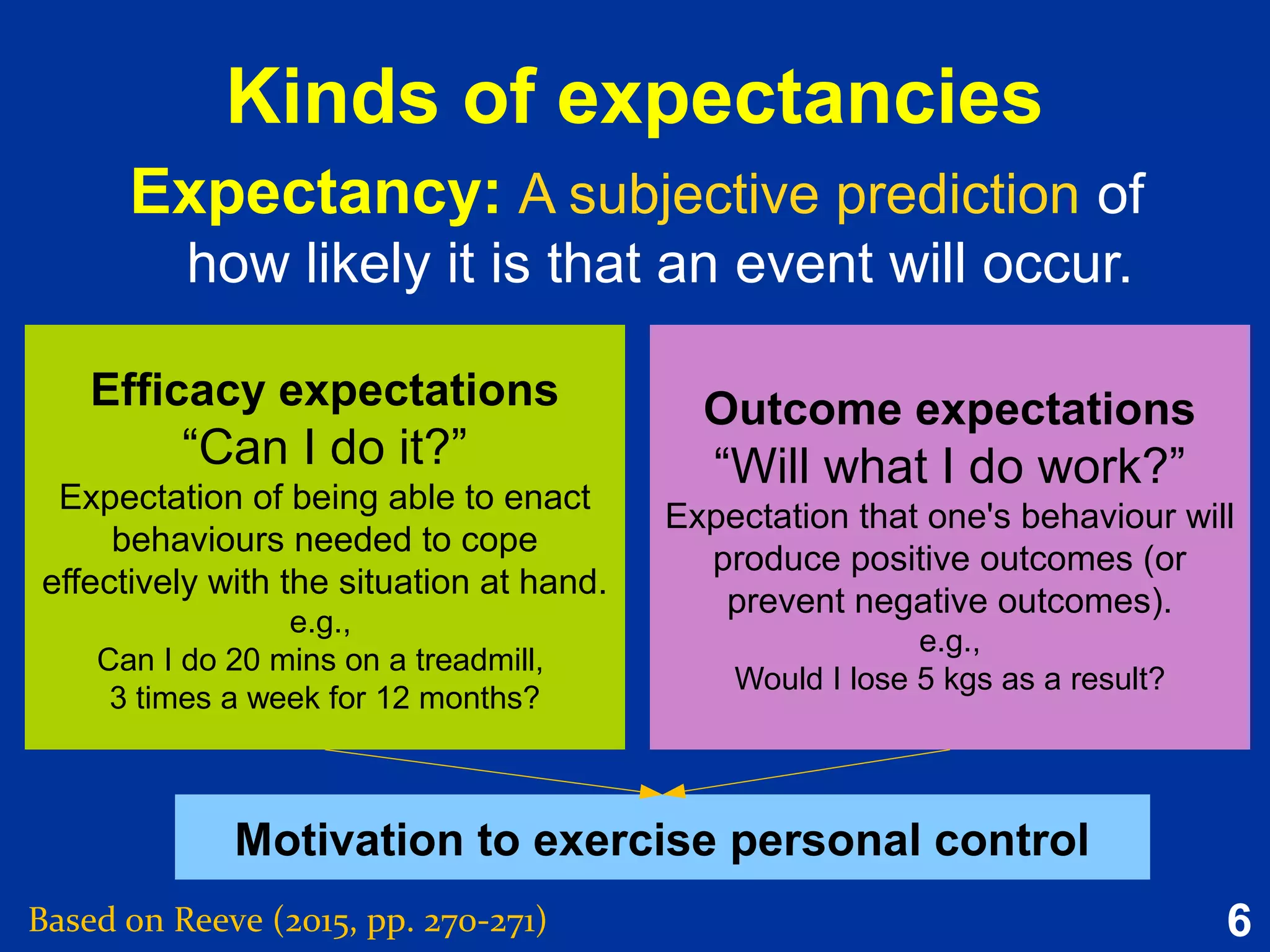 Kinds of expectancies

Expectancy: A subjective prediction of how likely it is that an event will occur.

Efficacy expectations
“Can I do it?”
Expectation of being able to enact behaviours needed to cope effectively with the situation at hand.
e.g.,
Can I do 20 mins on a treadmill, 3 times a week for 12 months?

Outcome expectations
“Will what I do work?”
Expectation that one's behaviour will produce positive outcomes (or prevent negative outcomes).
e.g.,
Would I lose 5 kgs as a result?

Motivation to exercise personal control

Based on Reeve (2015, pp. 270-271)

6